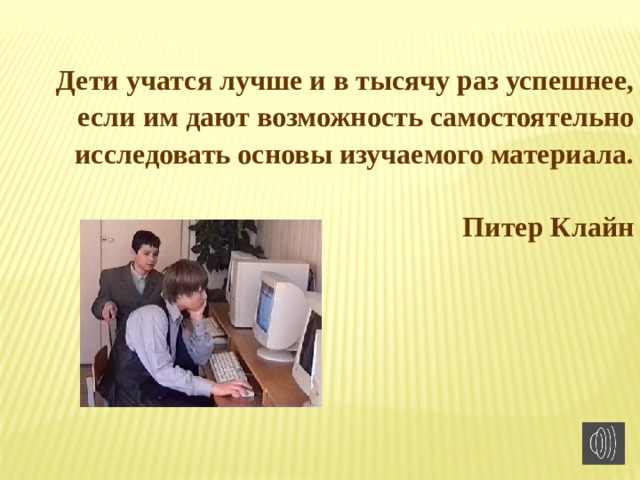 Дети учатся лучше и в тысячу раз успешнее, если им дают возможность самостоятельно исследовать основы изучаемого материала.

Питер Клайн